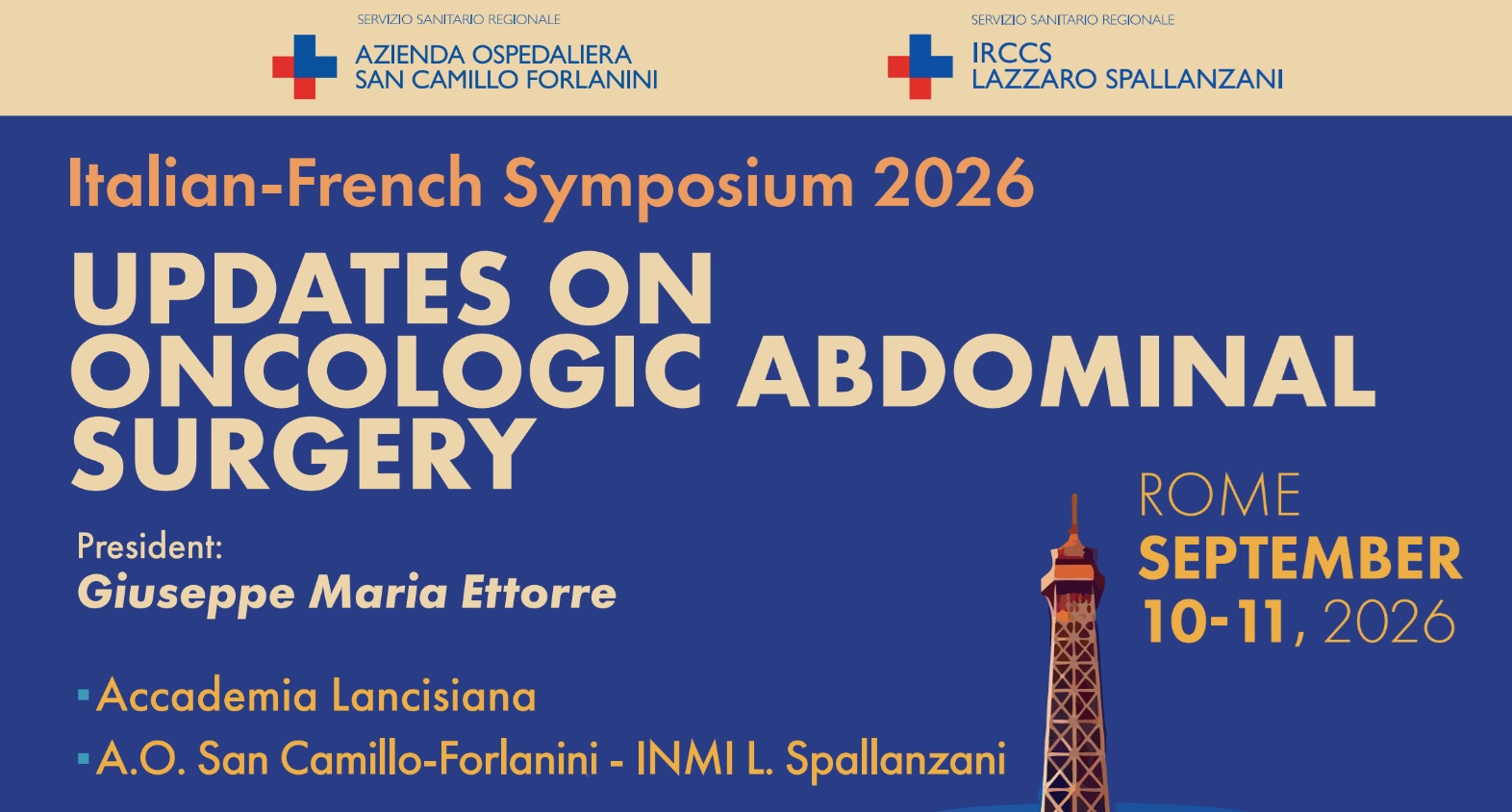 SERVIZIO SANITARIO REGIONALE
AZIENDA OSPEDALIERA
SAN CAMILLO FORLANINI

SERVIZIO SANITARIO REGIONALE
IRCCS
LAZZARO SPALLANZANI

Italian-French Symposium 2026

UPDATES ON ONCOLOGIC ABDOMINAL SURGERY

President:
Giuseppe Maria Ettorre

ROME
SEPTEMBER
10-11, 2026

▪ Accademia Lancisiana
▪ A.O. San Camillo-Forlanini - INMI L. Spallanzani